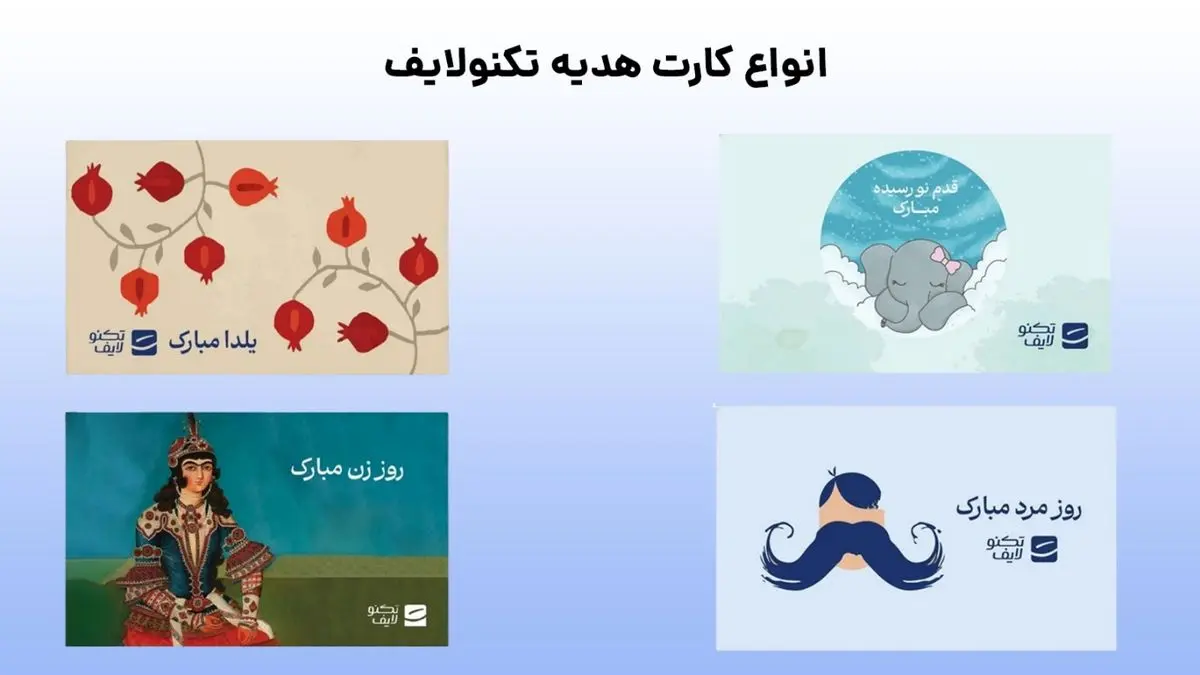 انواع کارت هدیه تکنولایف

قدم نو رسیده مبارک

تکنو لایف

یلدا مبارک

تکنو لایف

روز مرد مبارک

تکنو لایف

روز زن مبارک

تکنو لایف